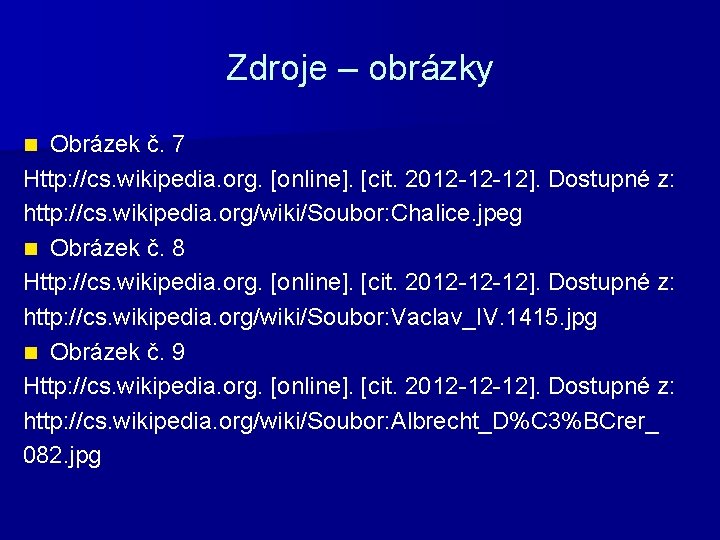 Zdroje – obrázky

Obrázek č. 7

Http://cs.wikipedia.org. [online]. [cit. 2012-12-12]. Dostupné z: http://cs.wikipedia.org/wiki/Soubor:Chalice.jpeg

Obrázek č. 8

Http://cs.wikipedia.org. [online]. [cit. 2012-12-12]. Dostupné z: http://cs.wikipedia.org/wiki/Soubor:Vaclav_IV.1415.jpg

Obrázek č. 9

Http://cs.wikipedia.org. [online]. [cit. 2012-12-12]. Dostupné z: http://cs.wikipedia.org/wiki/Soubor:Albrecht_D%C3%BCrer_082.jpg